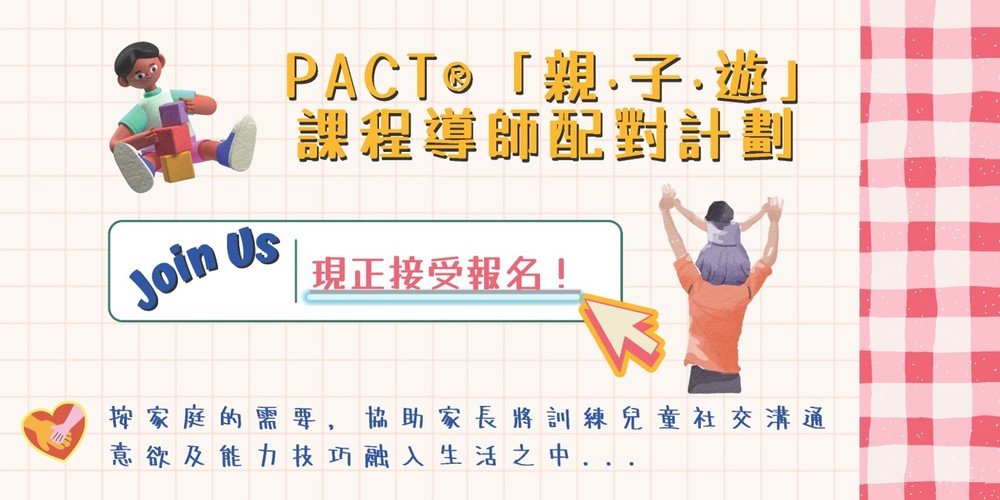 PACT® 「親·子·遊」
課程導師配對計劃

Join Us

現正接受報名！

按家庭的需要，協助家長將訓練兒童社交溝通意欲及能力技巧融入生活之中...